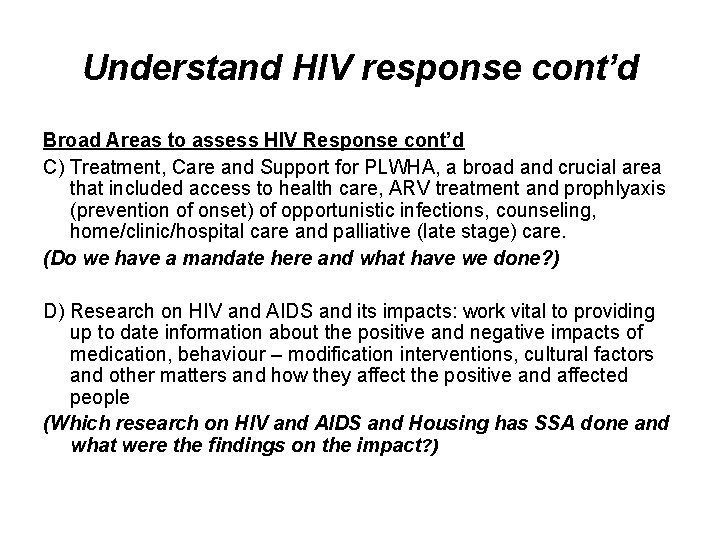 Understand HIV response cont’d

Broad Areas to assess HIV Response cont’d

C) Treatment, Care and Support for PLWHA, a broad and crucial area that included access to health care, ARV treatment and prophlyaxis (prevention of onset) of opportunistic infections, counseling, home/clinic/hospital care and palliative (late stage) care.

(Do we have a mandate here and what have we done?)

D) Research on HIV and AIDS and its impacts: work vital to providing up to date information about the positive and negative impacts of medication, behaviour – modification interventions, cultural factors and other matters and how they affect the positive and affected people

(Which research on HIV and AIDS and Housing has SSA done and what were the findings on the impact?)